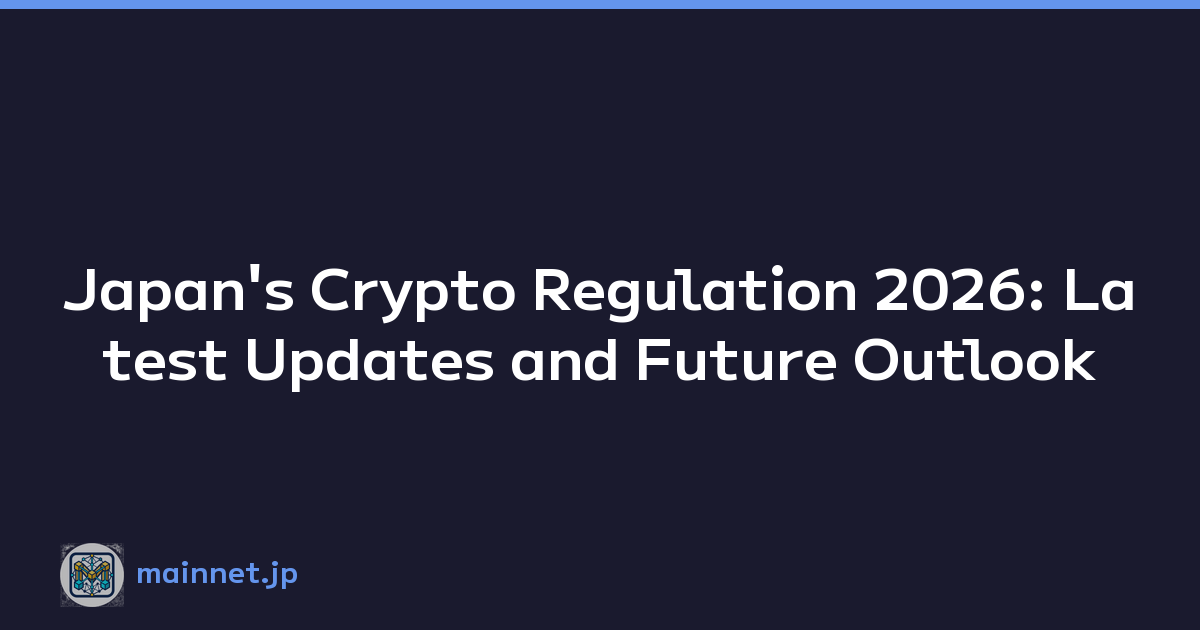 Japan's Crypto Regulation 2026: Latest Updates and Future Outlook

mainnet.jp